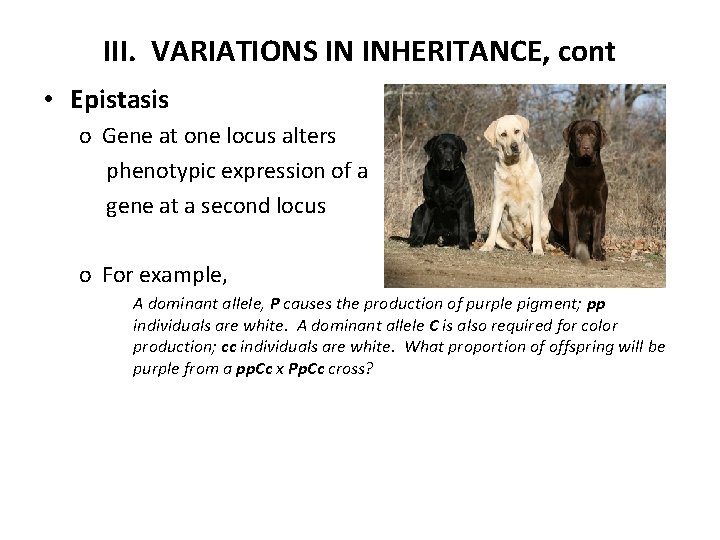 III. VARIATIONS IN INHERITANCE, cont

• Epistasis

o Gene at one locus alters phenotypic expression of a gene at a second locus

o For example,

A dominant allele, P causes the production of purple pigment; pp individuals are white. A dominant allele C is also required for color production; cc individuals are white. What proportion of offspring will be purple from a ppCc x PpCc cross?